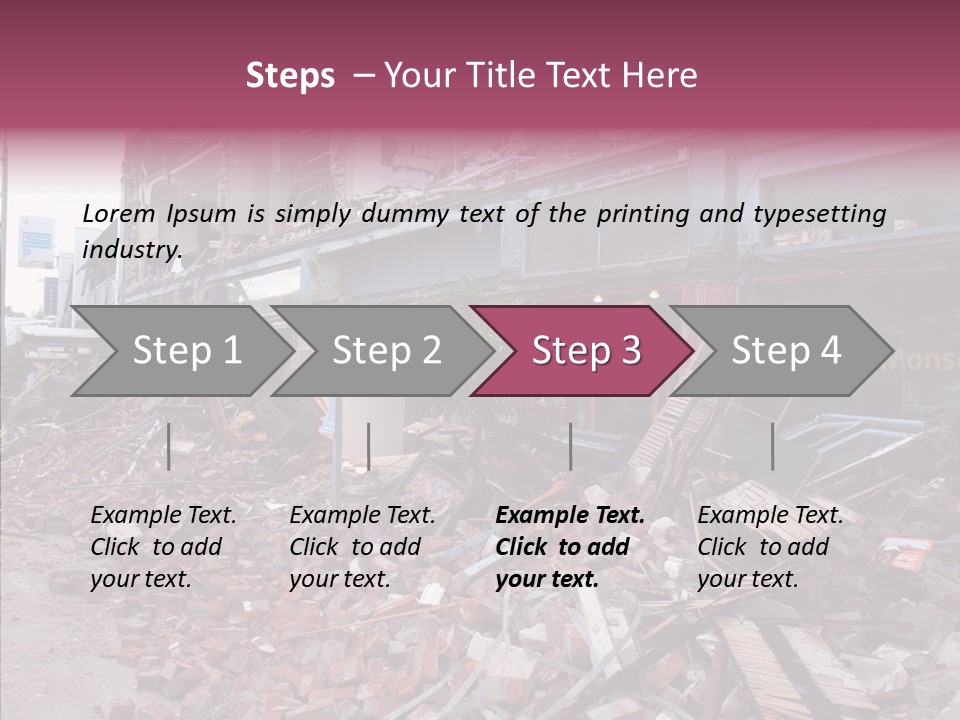 Steps – Your Title Text Here

Lorem Ipsum is simply dummy text of the printing and typesetting industry.

Step 1

Step 2

Step 3

Step 4

Example Text. Click to add your text.

Example Text. Click to add your text.

Example Text. Click to add your text.

Example Text. Click to add your text.